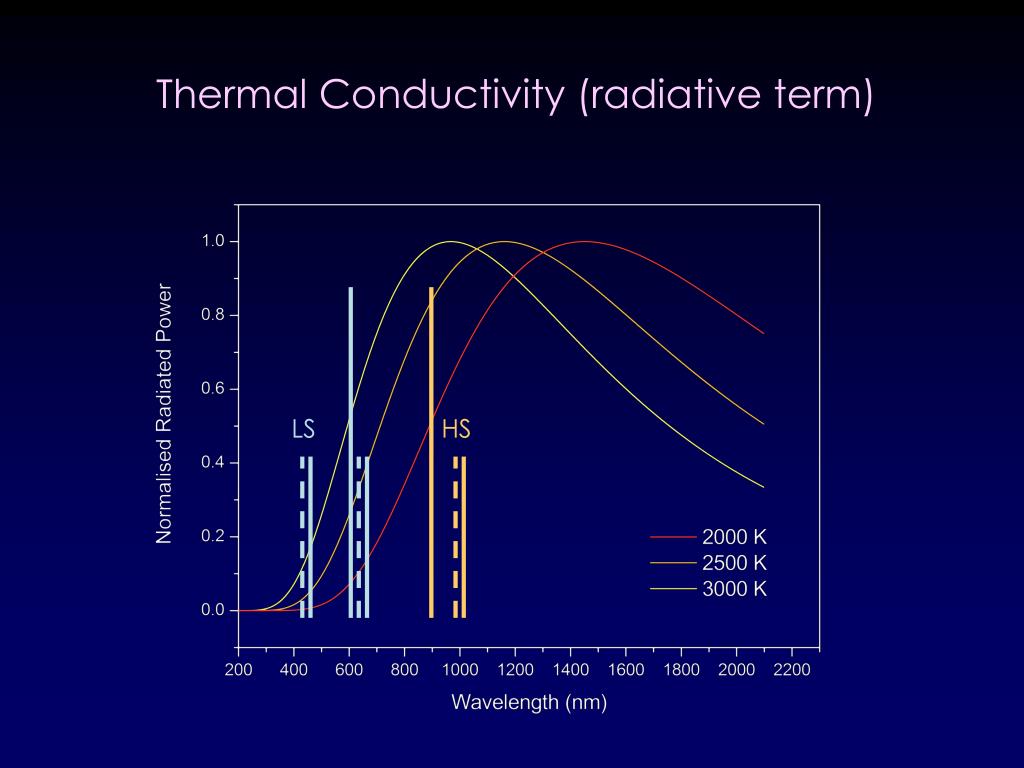 Thermal Conductivity (radiative term)

Normalised Radiated Power

1.0
0.8
0.6
0.4
0.2
0.0

LS

HS

2000 K
2500 K
3000 K

200 400 600 800 1000 1200 1400 1600 1800 2000 2200

Wavelength (nm)